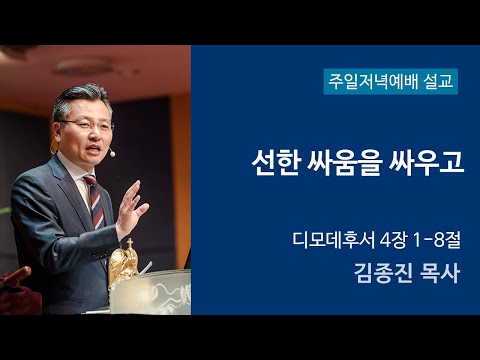 주일저녁예배 설교

선한 싸움을 싸우고

디모데후서 4장 1-8절

김종진 목사